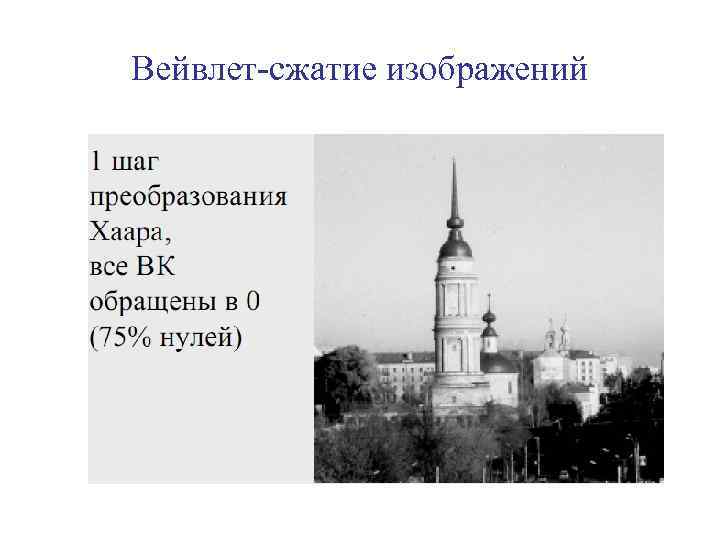 Вейвлет-сжатие изображений

1 шаг преобразования Хаара, все ВК обращены в 0 (75% нулей)